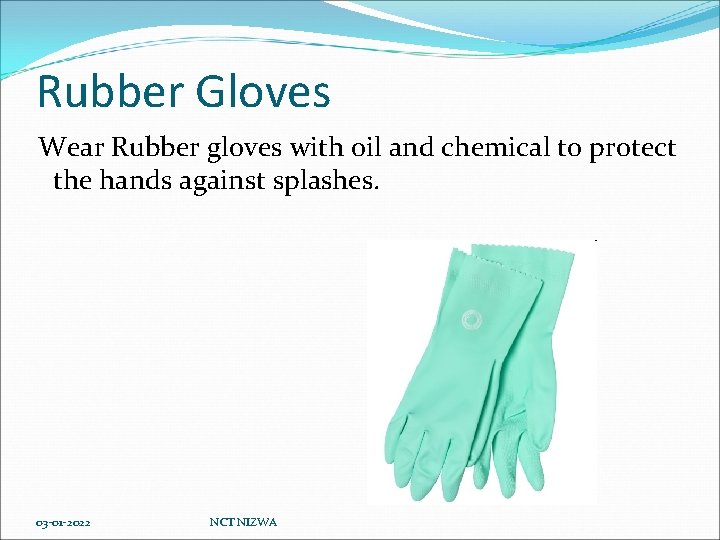 Rubber Gloves

Wear Rubber gloves with oil and chemical to protect the hands against splashes.

03-01-2022

NCT NIZWA